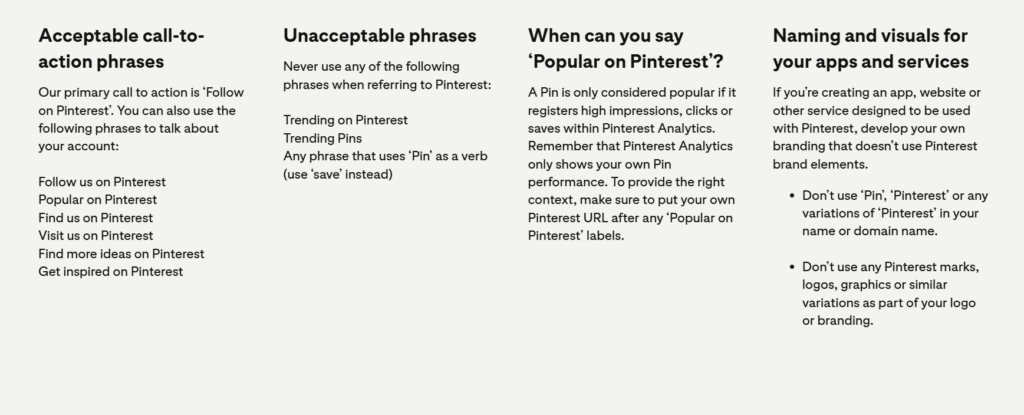 Acceptable call-to-action phrases

Our primary call to action is 'Follow on Pinterest'. You can also use the following phrases to talk about your account:

Follow us on Pinterest
Popular on Pinterest
Find us on Pinterest
Visit us on Pinterest
Find more ideas on Pinterest
Get inspired on Pinterest

Unacceptable phrases

Never use any of the following phrases when referring to Pinterest:

Trending on Pinterest
Trending Pins
Any phrase that uses 'Pin' as a verb (use 'save' instead)

When can you say 'Popular on Pinterest'?

A Pin is only considered popular if it registers high impressions, clicks or saves within Pinterest Analytics. Remember that Pinterest Analytics only shows your own Pin performance. To provide the right context, make sure to put your own Pinterest URL after any 'Popular on Pinterest' labels.

Naming and visuals for your apps and services

If you're creating an app, website or other service designed to be used with Pinterest, develop your own branding that doesn't use Pinterest brand elements.

• Don't use 'Pin', 'Pinterest' or any variations of 'Pinterest' in your name or domain name.

• Don't use any Pinterest marks, logos, graphics or similar variations as part of your logo or branding.